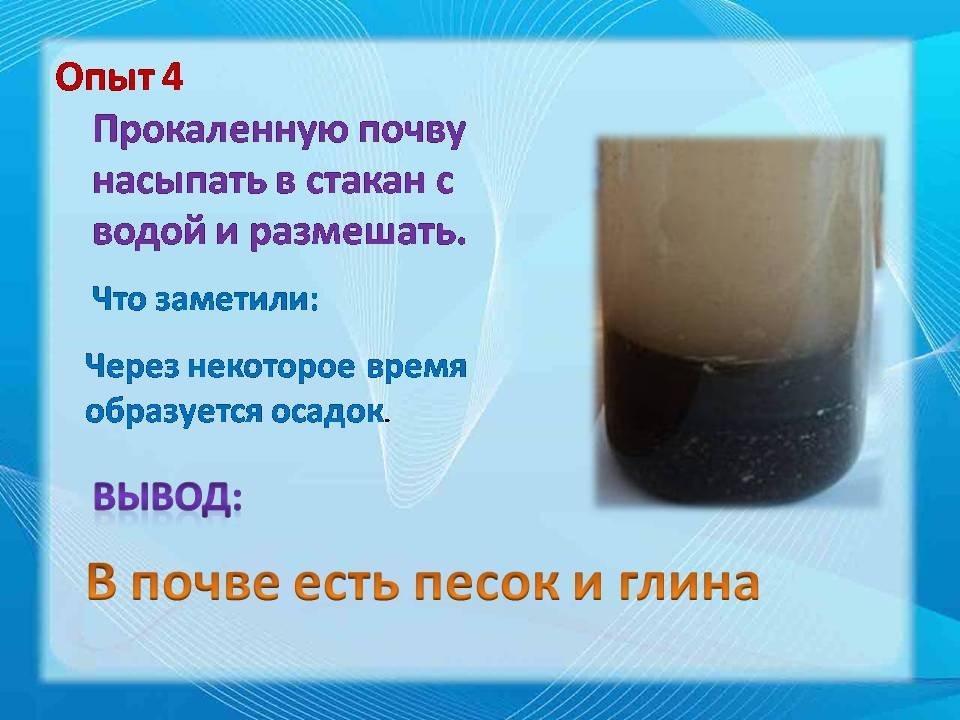 Опыт 4

Прокаленную почву насыпать в стакан с водой и размешать.

Что заметили:

Через некоторое время образуется осадок.

ВЫВОД:

В почве есть песок и глина